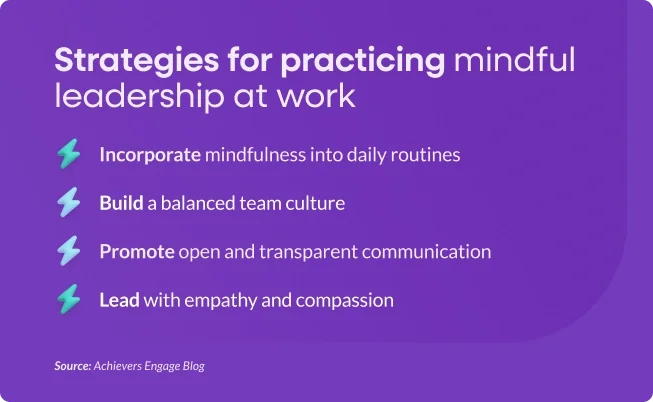 Strategies for practicing mindful leadership at work

Incorporate mindfulness into daily routines

Build a balanced team culture

Promote open and transparent communication

Lead with empathy and compassion

Source: Achievers Engage Blog